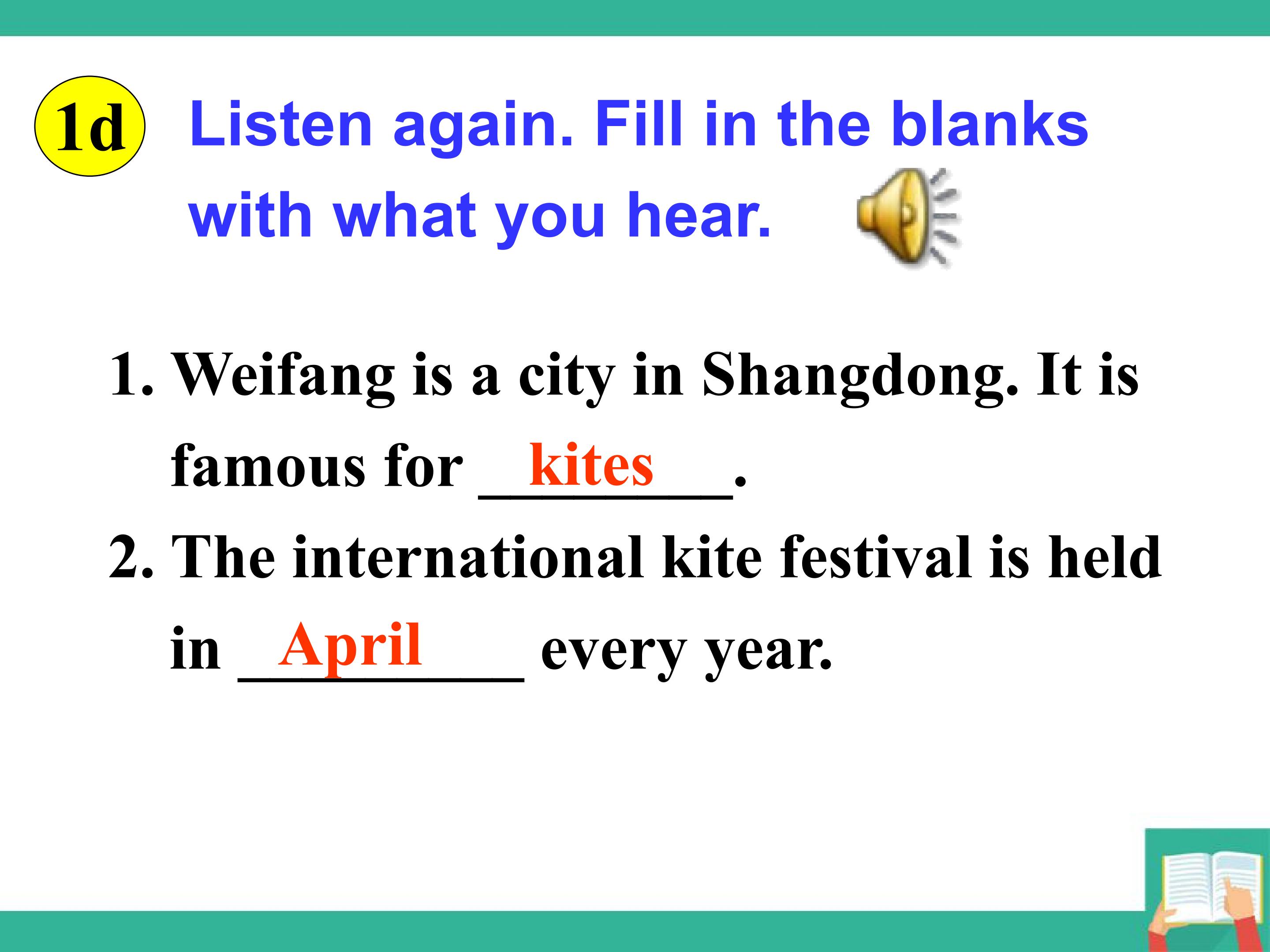 1d Listen again. Fill in the blanks with what you hear.

1. Weifang is a city in Shangdong. It is famous for kites.

2. The international kite festival is held in April every year.